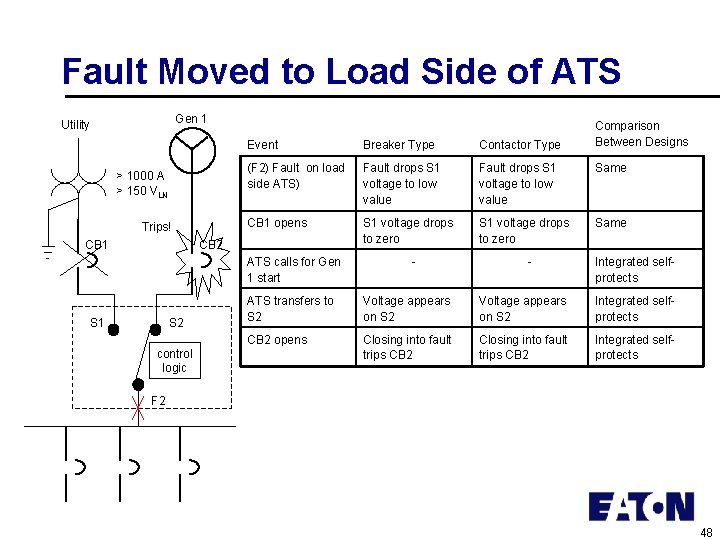 Fault Moved to Load Side of ATS

Utility

Gen 1

> 1000 A
> 150 $V_{LN}$

Trips!

CB1

CB2

S1

S2

control logic

F2

| Event | Breaker Type | Contactor Type | Comparison Between Designs |
|---|---|---|---|
| (F2) Fault on load side ATS) | Fault drops S1 voltage to low value | Fault drops S1 voltage to low value | Same |
| CB1 opens | S1 voltage drops to zero | S1 voltage drops to zero | Same |
| ATS calls for Gen 1 start | - | - | Integrated self-protects |
| ATS transfers to S2 | Voltage appears on S2 | Voltage appears on S2 | Integrated self-protects |
| CB2 opens | Closing into fault trips CB2 | Closing into fault trips CB2 | Integrated self-protects |

EATON

48